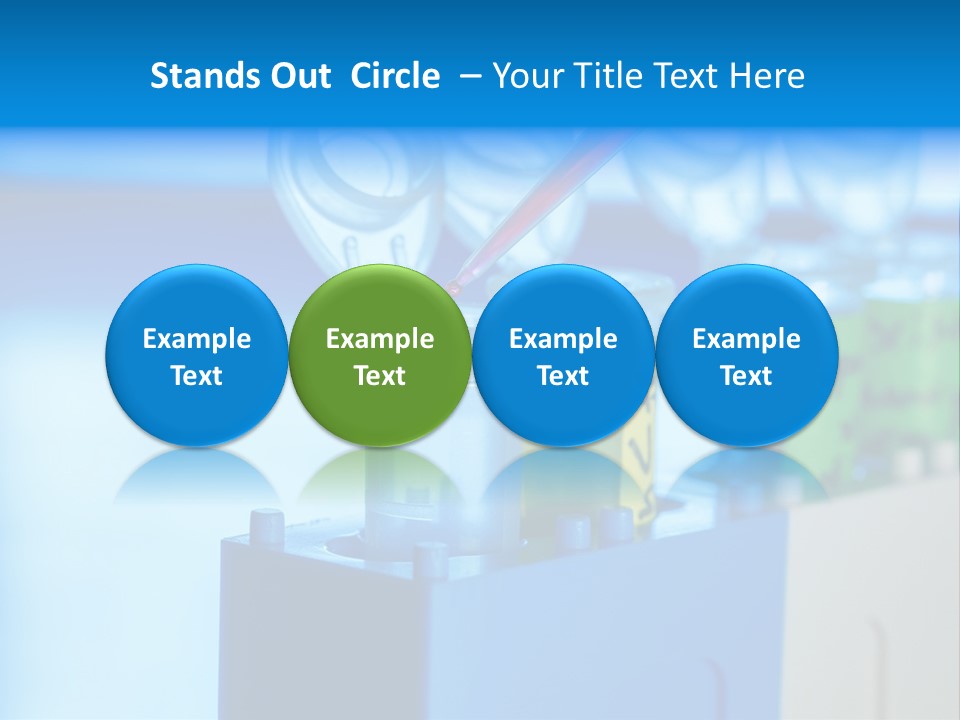 Stands Out Circle – Your Title Text Here

Example Text

Example Text

Example Text

Example Text